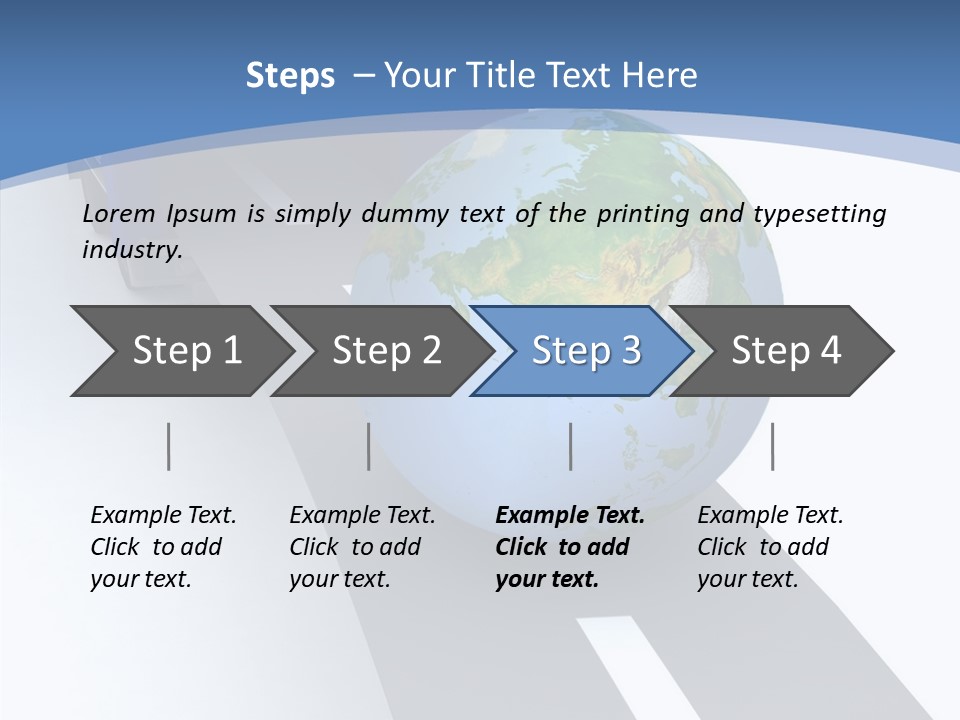 Steps – Your Title Text Here

Lorem Ipsum is simply dummy text of the printing and typesetting industry.

Step 1

Step 2

Step 3

Step 4

Example Text. Click to add your text.

Example Text. Click to add your text.

Example Text. Click to add your text.

Example Text. Click to add your text.